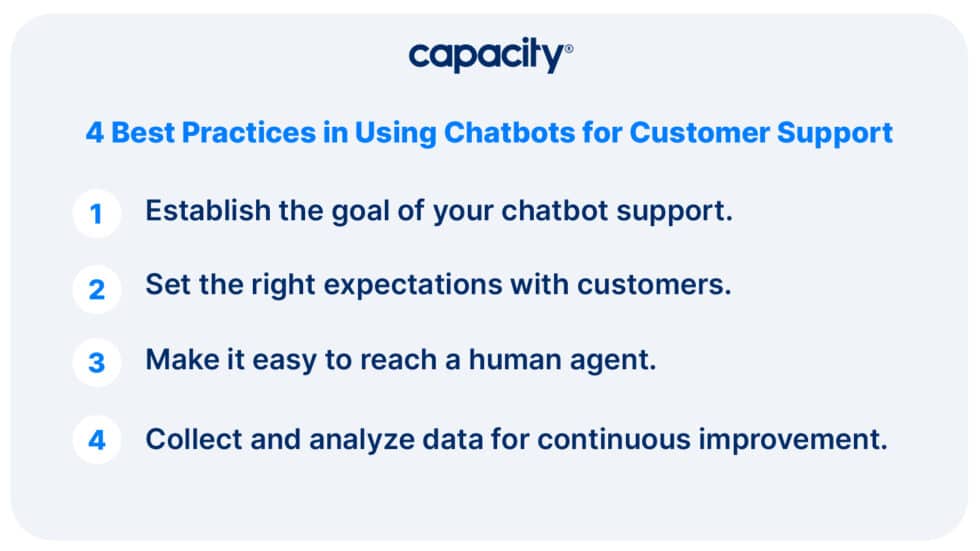 capacity®

4 Best Practices in Using Chatbots for Customer Support

1 Establish the goal of your chatbot support.

2 Set the right expectations with customers.

3 Make it easy to reach a human agent.

4 Collect and analyze data for continuous improvement.